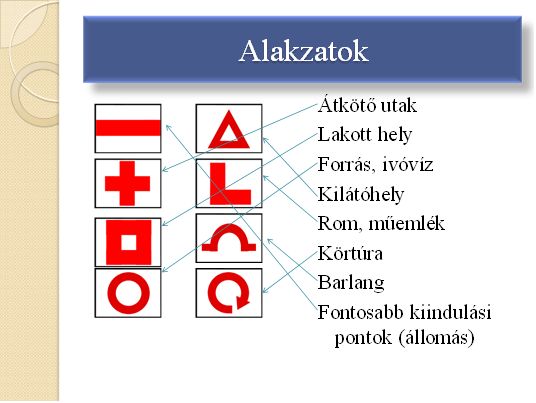 Alakzatok

Átkötő utak
Lakott hely
Forrás, ivóvíz
Kilátóhely
Rom, műemlék
Körtúra
Barlang
Fontosabb kiindulási pontok (állomás)